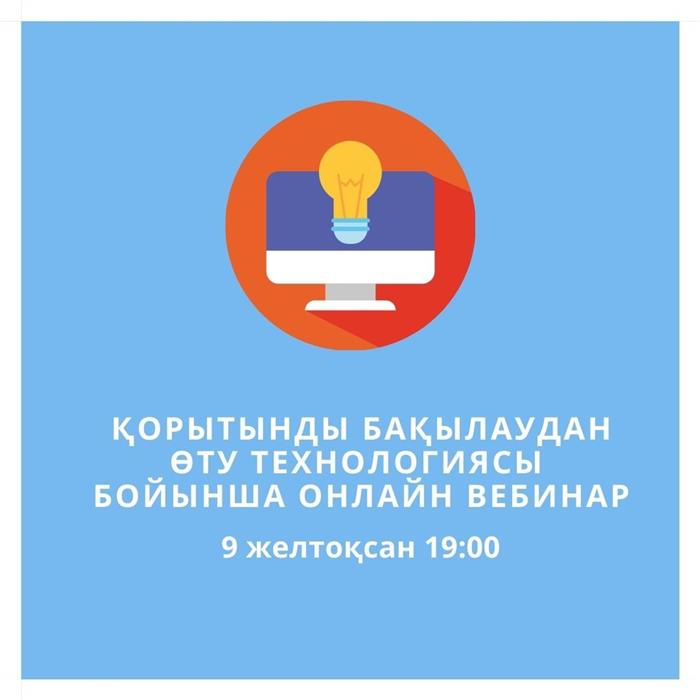 ҚОРЫТЫНДЫ БАҚЫЛАУДАН ӨТУ ТЕХНОЛОГИЯСЫ БОЙЫНША ОНЛАЙН ВЕБИНАР

9 желтоқсан 19:00